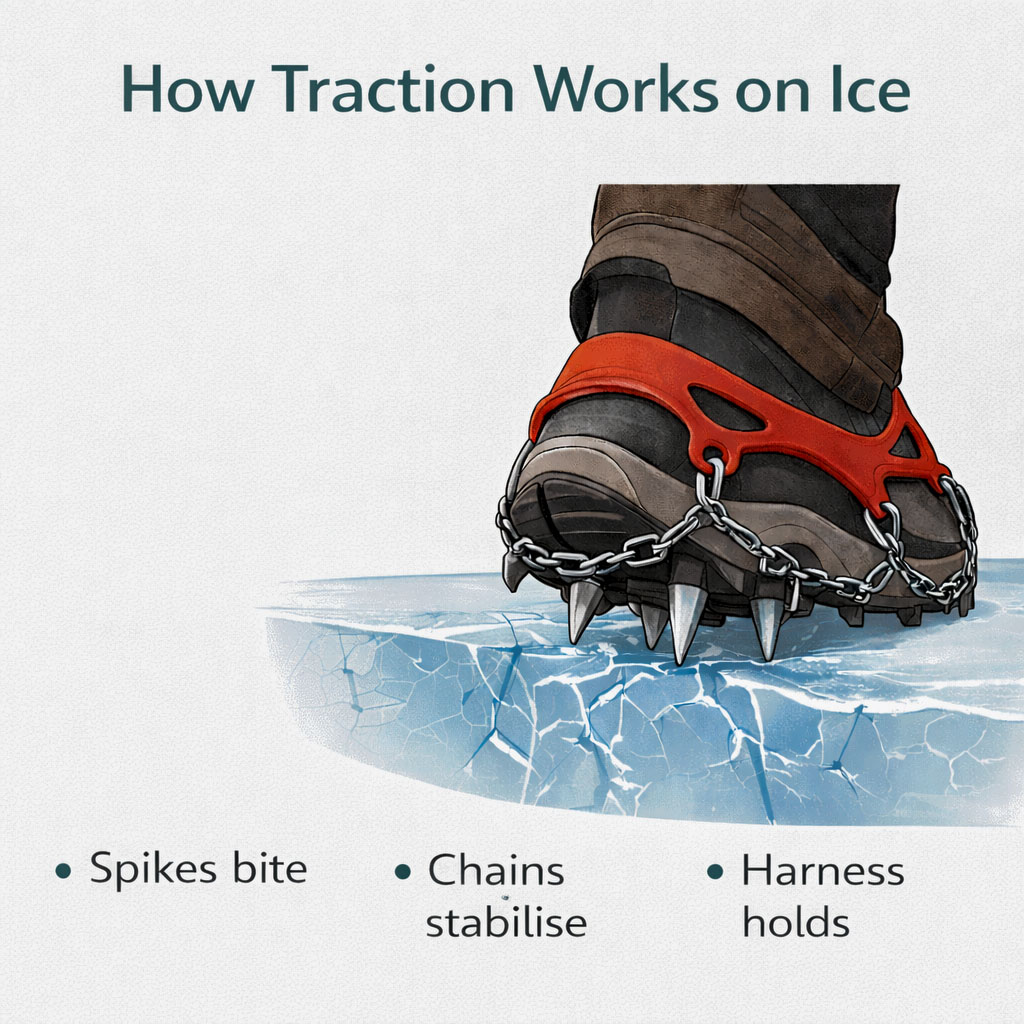 How Traction Works on Ice

• Spikes bite
• Chains stabilise
• Harness holds